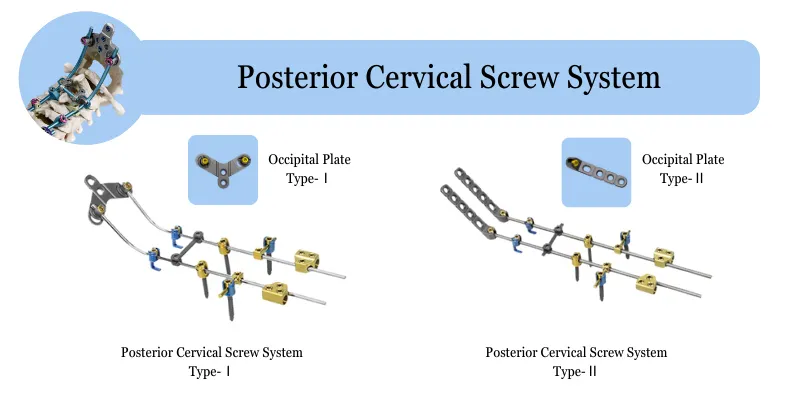 Posterior Cervical Screw System

Occipital Plate
Type- I

Occipital Plate
Type- II

Posterior Cervical Screw System
Type- I

Posterior Cervical Screw System
Type- II